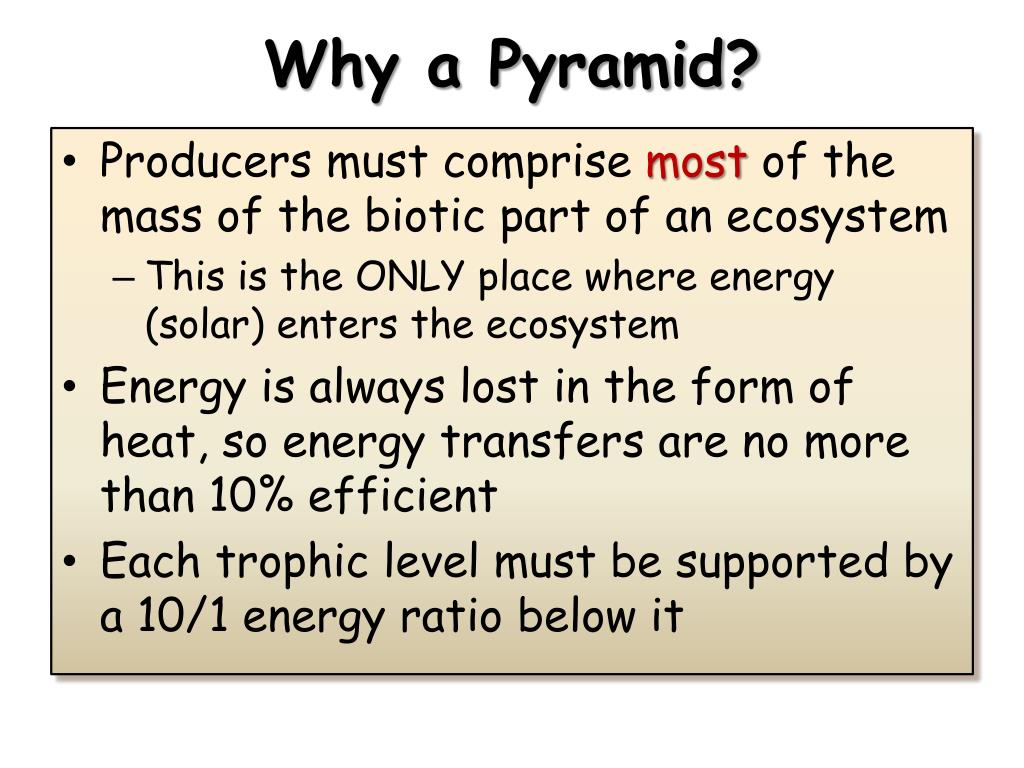 Why a Pyramid?

• Producers must comprise most of the mass of the biotic part of an ecosystem
– This is the ONLY place where energy (solar) enters the ecosystem
• Energy is always lost in the form of heat, so energy transfers are no more than 10% efficient
• Each trophic level must be supported by a 10/1 energy ratio below it